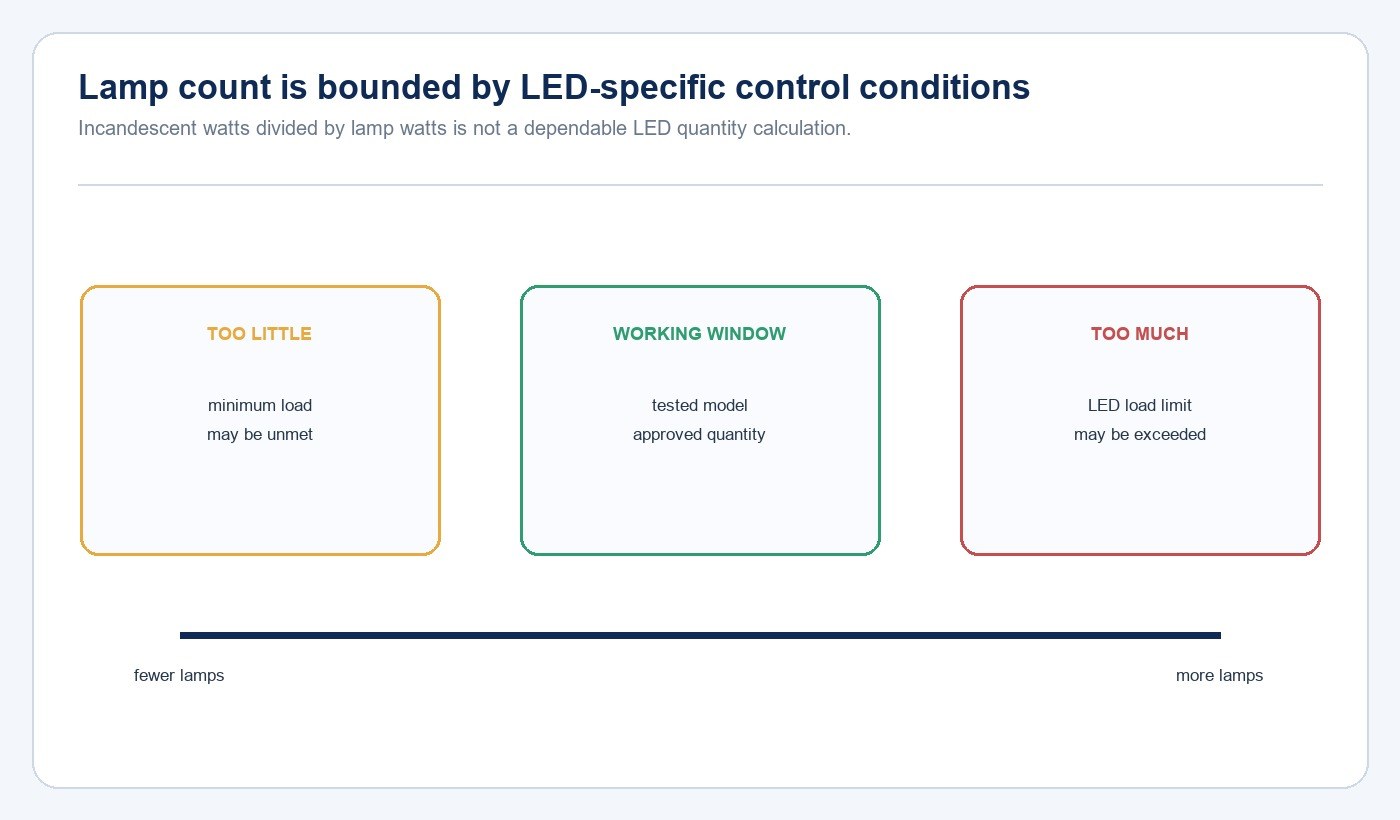 Lamp count is bounded by LED-specific control conditions

Incandescent watts divided by lamp watts is not a dependable LED quantity calculation.

TOO LITTLE

minimum load
may be unmet

WORKING WINDOW

tested model
approved quantity

TOO MUCH

LED load limit
may be exceeded

fewer lamps

more lamps